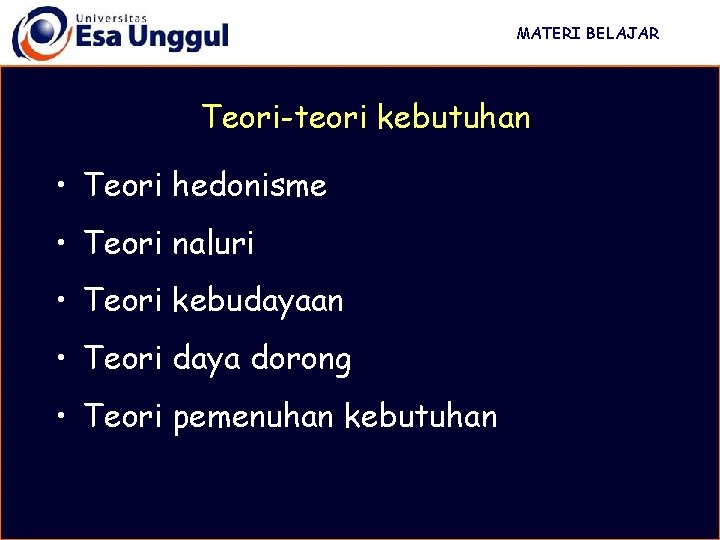 Universitas
Esa Unggul

MATERI BELAJAR

Teori-teori kebutuhan

• Teori hedonisme
• Teori naluri
• Teori kebudayaan
• Teori daya dorong
• Teori pemenuhan kebutuhan